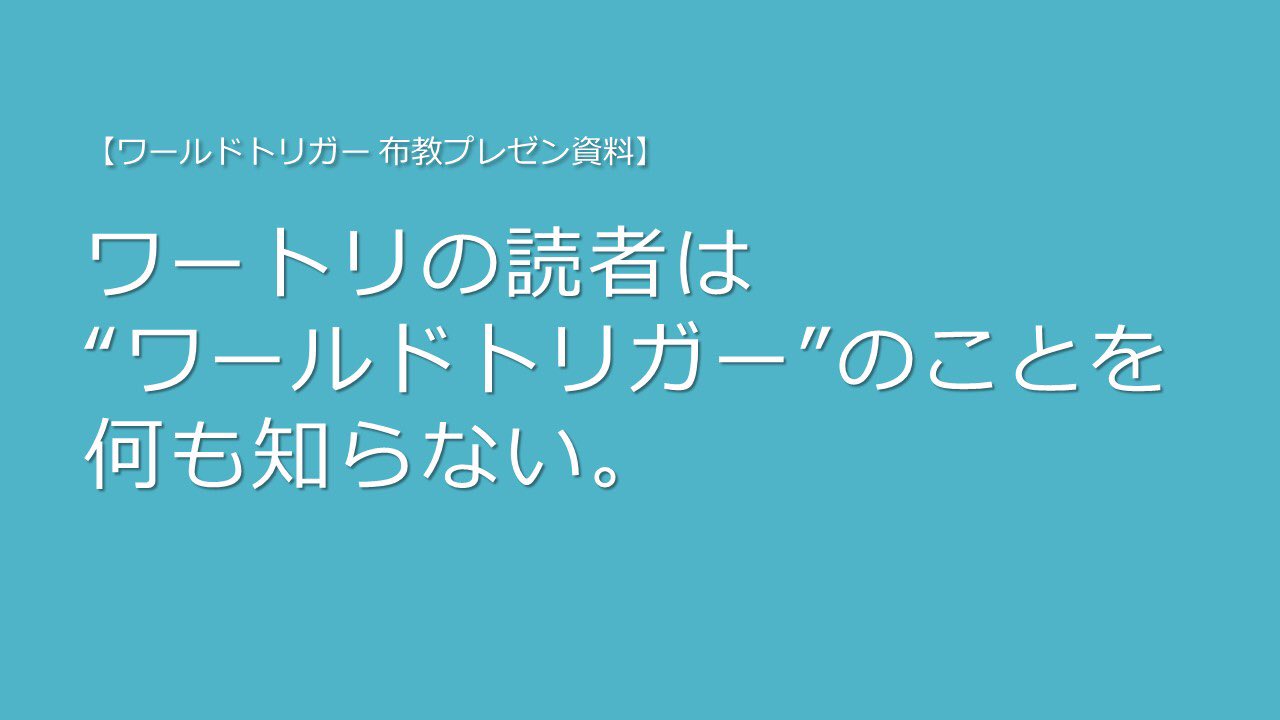 【ワールドトリガー 布教プレゼン資料】

ワートリの読者は
“ワールドトリガー”のことを
何も知らない。